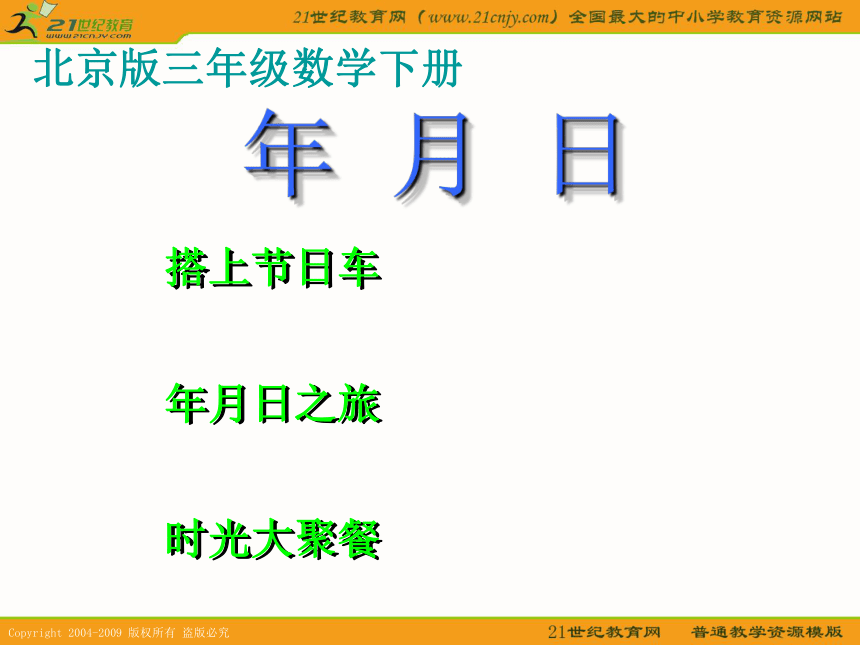 21世纪教育
www.21cnjy.com

21世纪教育网（www.21cnjy.com）全国最大的中小学教育资源网站

北京版三年级数学下册

年 月 日

搭上节日车

年月日之旅

时光大聚餐

Copyright 2004-2009 版权所有 盗版必究

21世纪教育网 普通教学资源模版